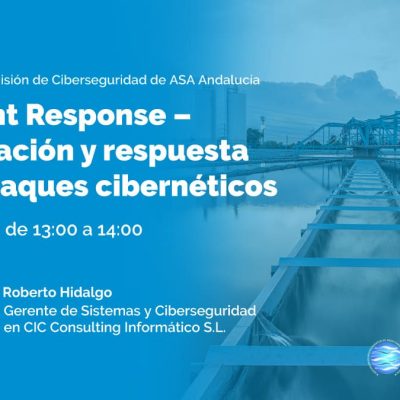 isión de Ciberseguridad de ASA Andalucia

nt Response – ación y respuesta aques cibernéticos

de 13:00 a 14:00

Roberto Hidalgo
Gerente de Sistemas y Ciberseguridad en CIC Consulting Informático S.L.